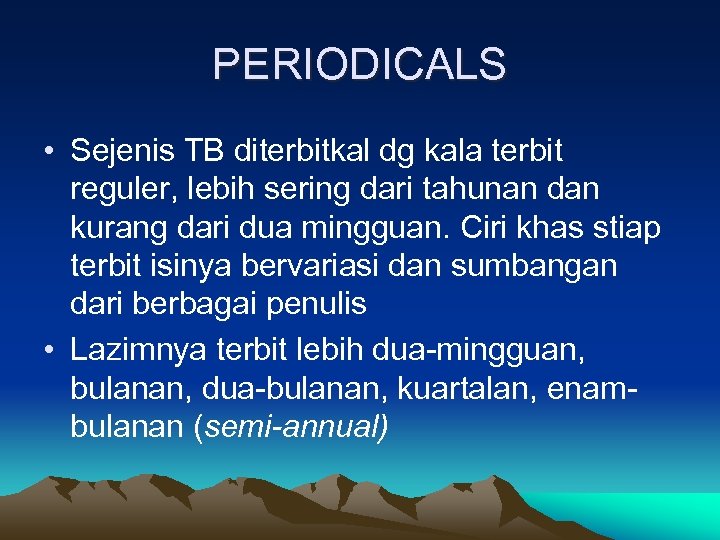 PERIODICALS

• Sejenis TB diterbitkal dg kala terbit reguler, lebih sering dari tahunan dan kurang dari dua mingguan. Ciri khas stiap terbit isinya bervariasi dan sumbangan dari berbagai penulis

• Lazimnya terbit lebih dua-mingguan, bulanan, dua-bulanan, kuartalan, enam-bulanan (semi-annual)